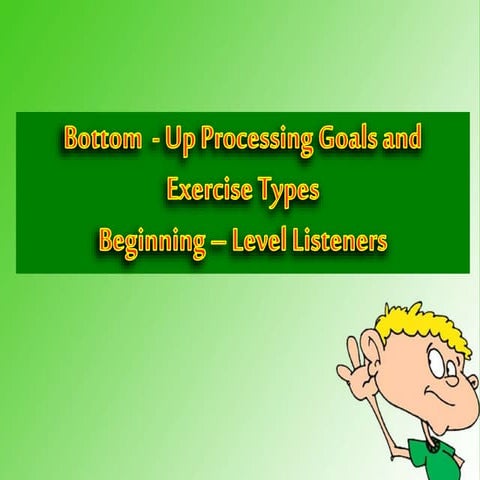 Bottom - Up Processing Goals and Exercise Types

Beginning – Level Listeners